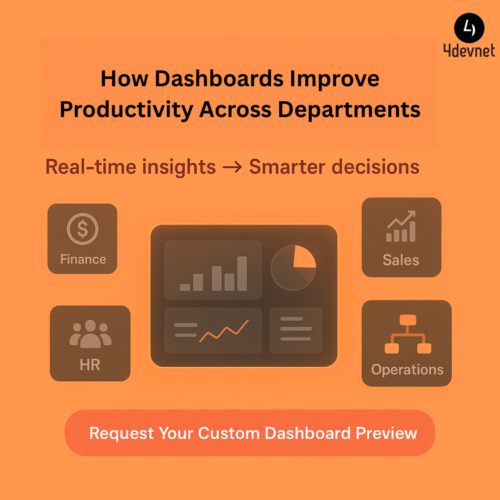 4devnet

How Dashboards Improve Productivity Across Departments

Real-time insights → Smarter decisions

Finance

Sales

HR

Operations

Request Your Custom Dashboard Preview